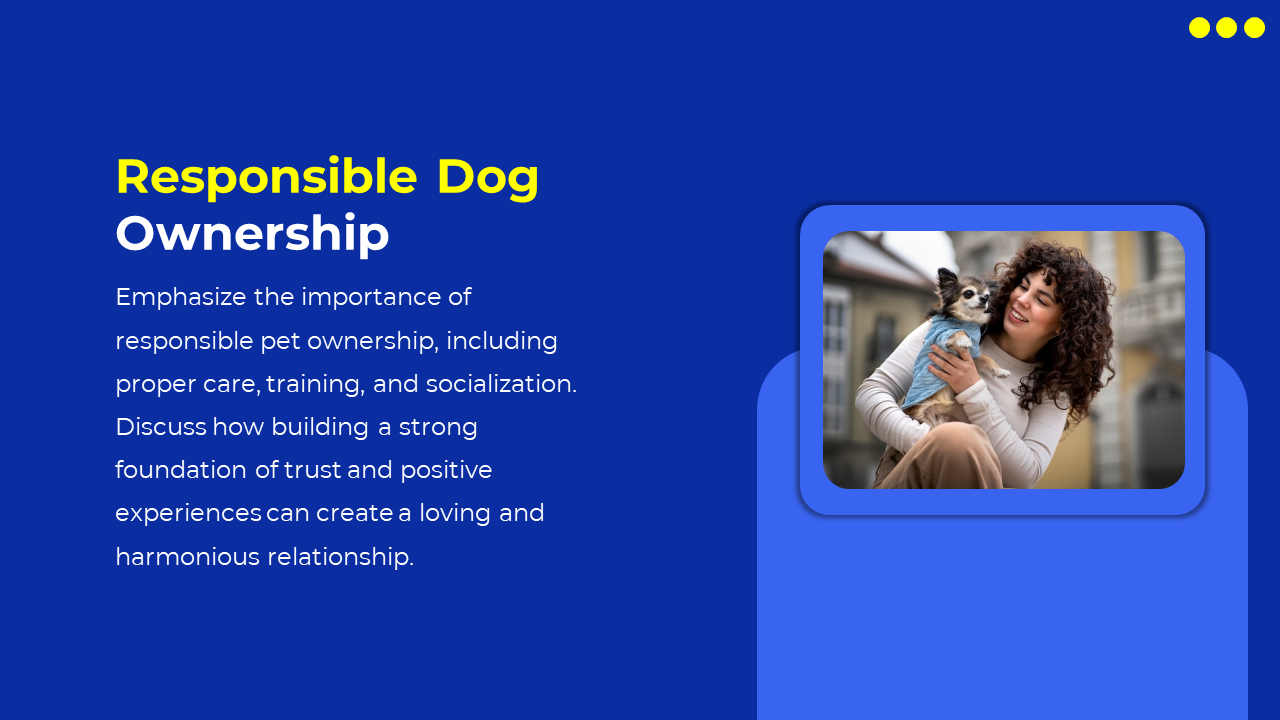 Responsible Dog Ownership

Emphasize the importance of responsible pet ownership, including proper care, training, and socialization. Discuss how building a strong foundation of trust and positive experiences can create a loving and harmonious relationship.